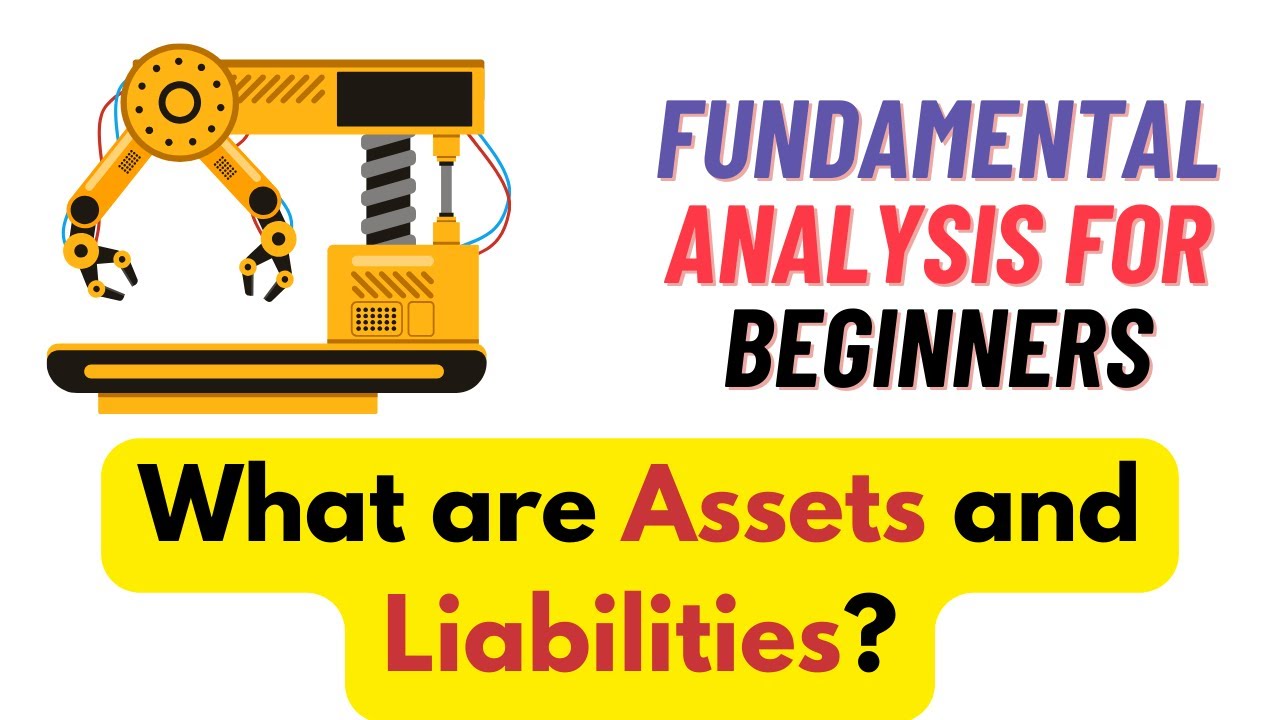 FUNDAMENTAL ANALYSIS FOR BEGINNERS

What are Assets and Liabilities?